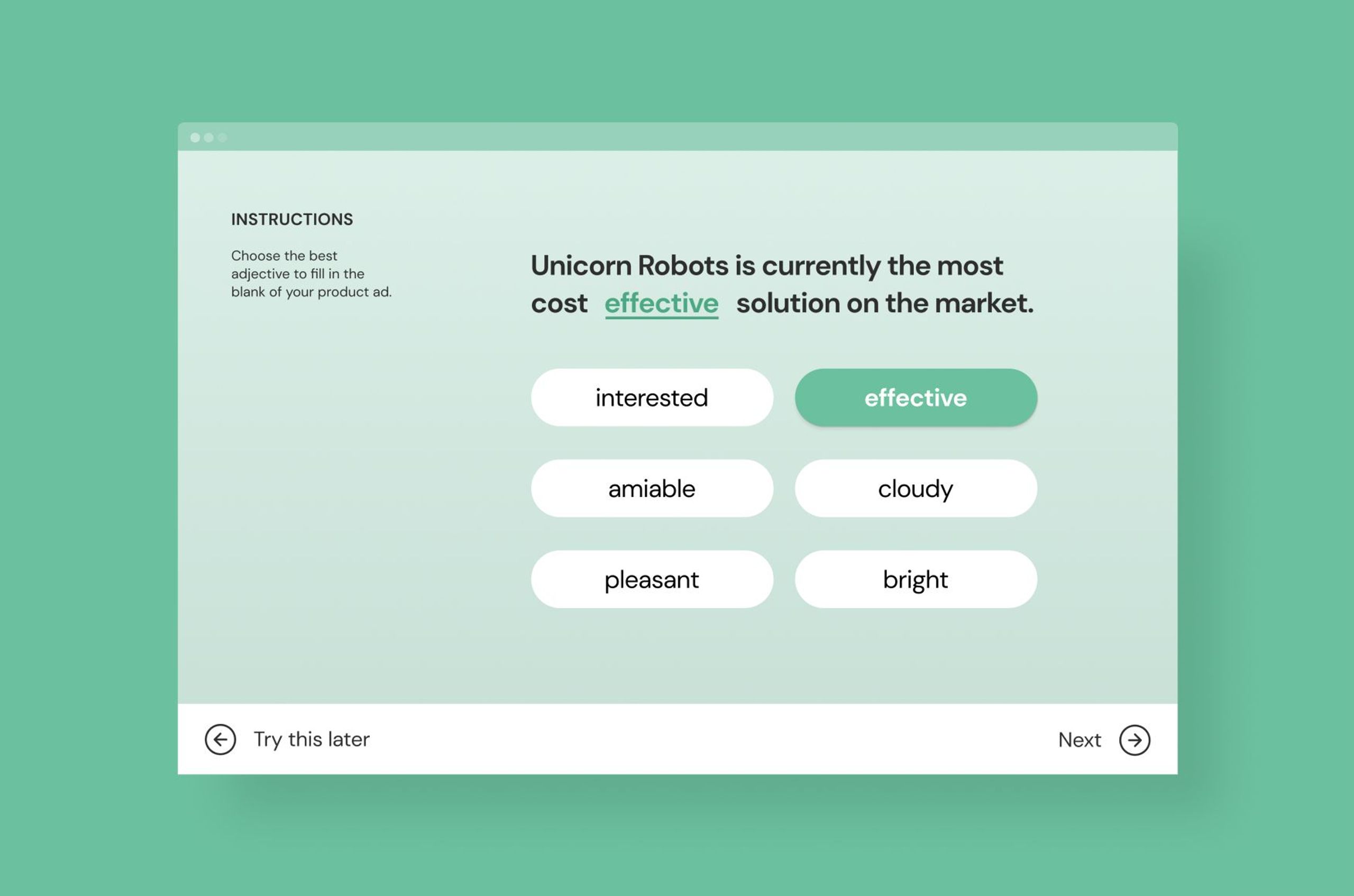 INSTRUCTIONS

Choose the best adjective to fill in the blank of your product ad.

Unicorn Robots is currently the most cost effective solution on the market.

interested

effective

amiable

cloudy

pleasant

bright

Try this later

Next